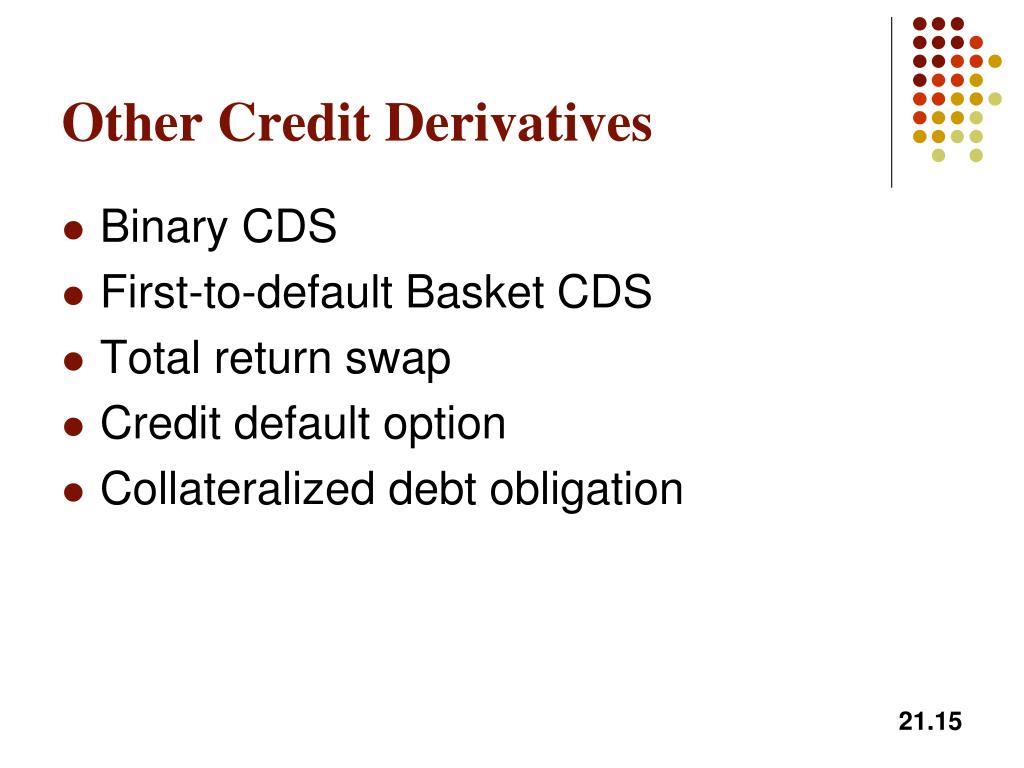 Other Credit Derivatives

- Binary CDS
- First-to-default Basket CDS
- Total return swap
- Credit default option
- Collateralized debt obligation

21.15